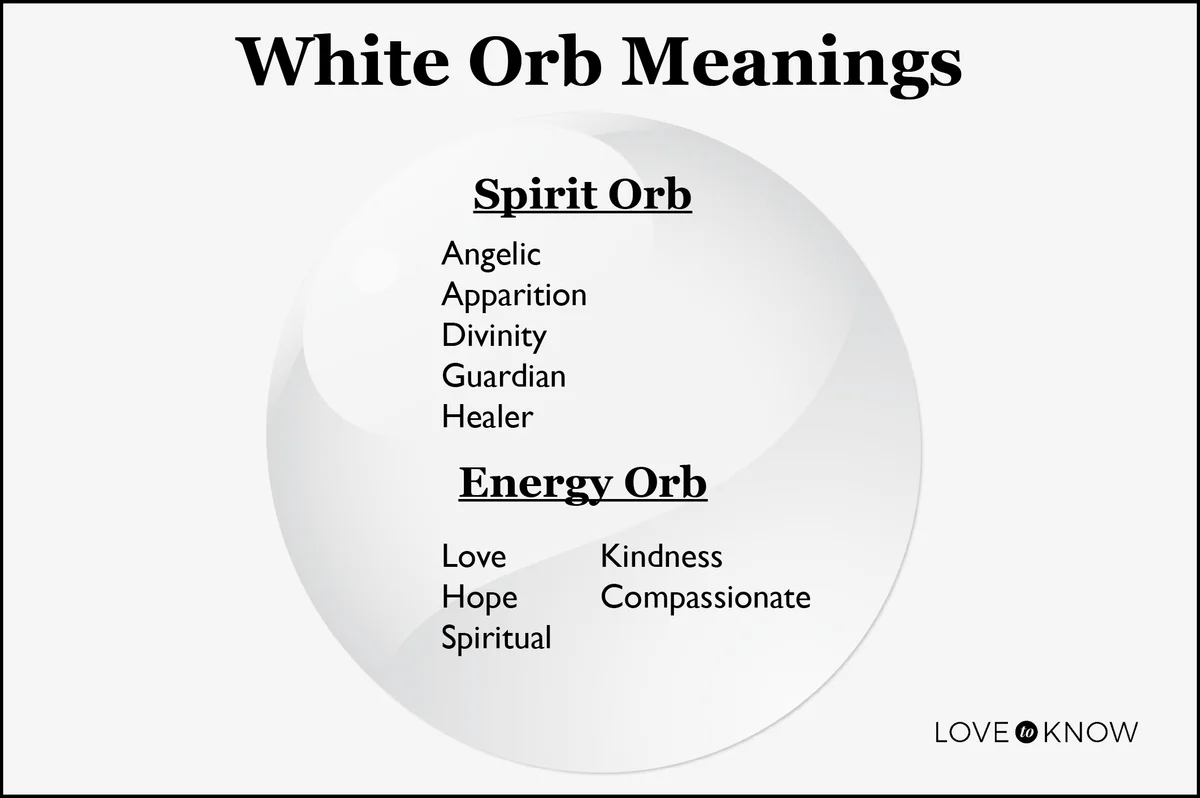 White Orb Meanings

Spirit Orb

Angelic
Apparition
Divinity
Guardian
Healer

Energy Orb

Love
Hope
Spiritual

Kindness
Compassionate

LOVE to KNOW